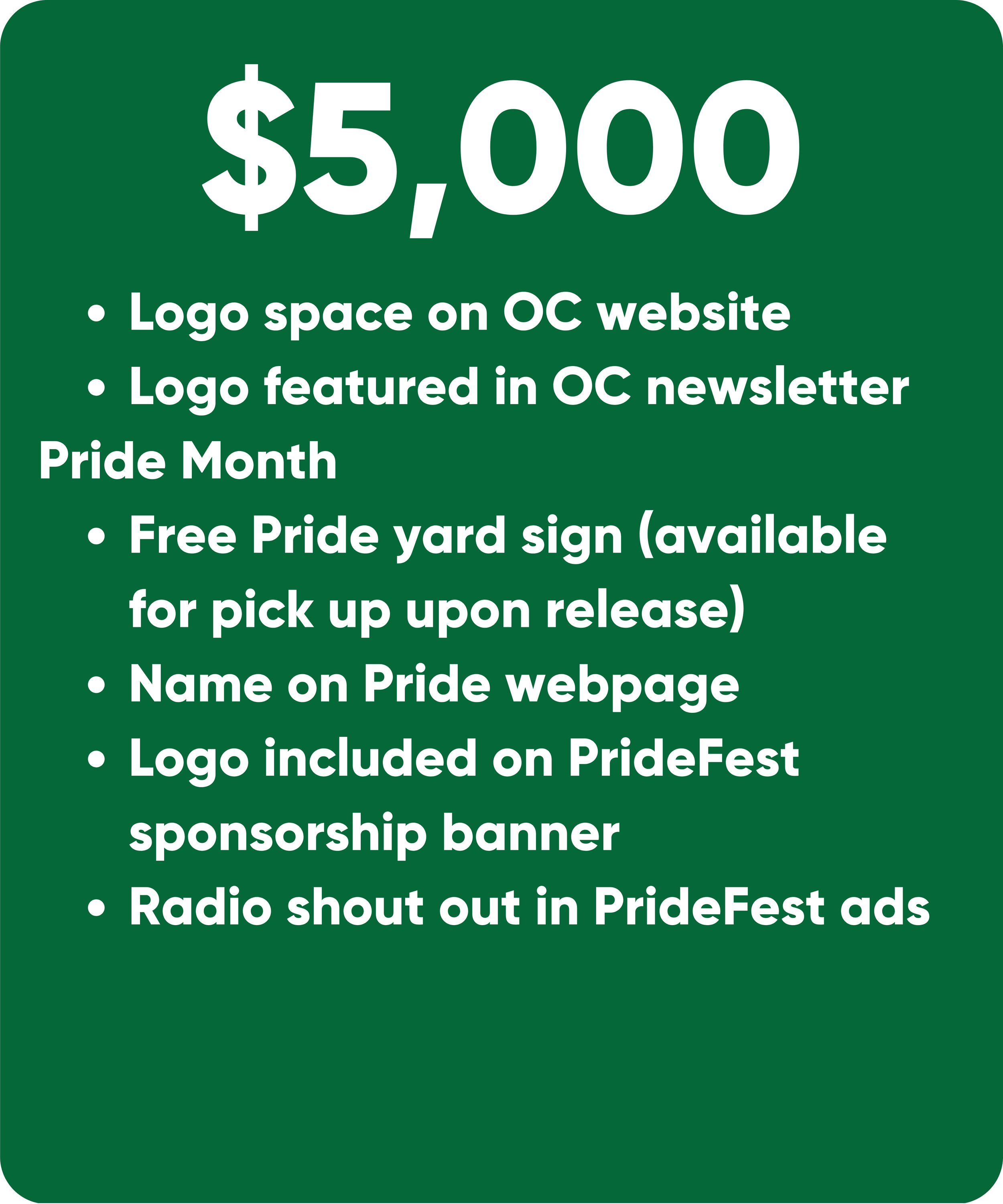 $5,000

• Logo space on OC website
• Logo featured in OC newsletter

Pride Month

• Free Pride yard sign (available for pick up upon release)
• Name on Pride webpage
• Logo included on PrideFest sponsorship banner
• Radio shout out in PrideFest ads